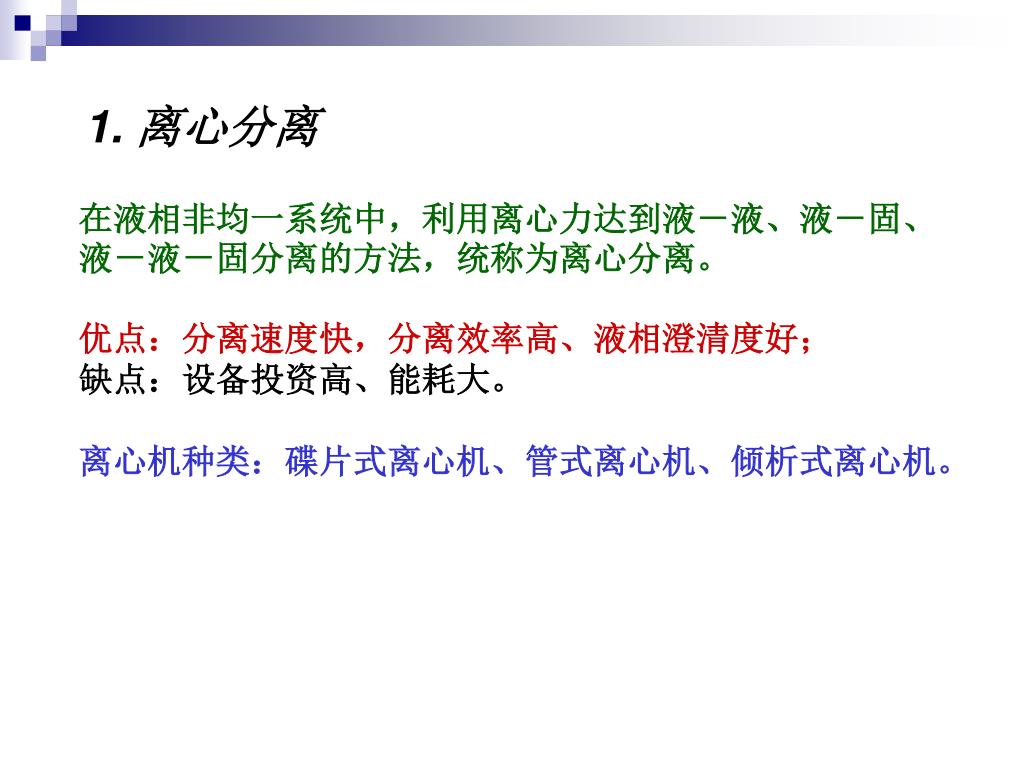 1. 离心分离

在液相非均一系统中，利用离心力达到液－液、液－固、液－液－固分离的方法，统称为离心分离。

优点：分离速度快，分离效率高、液相澄清度好；
缺点：设备投资高、能耗大。

离心机种类：碟片式离心机、管式离心机、倾析式离心机。